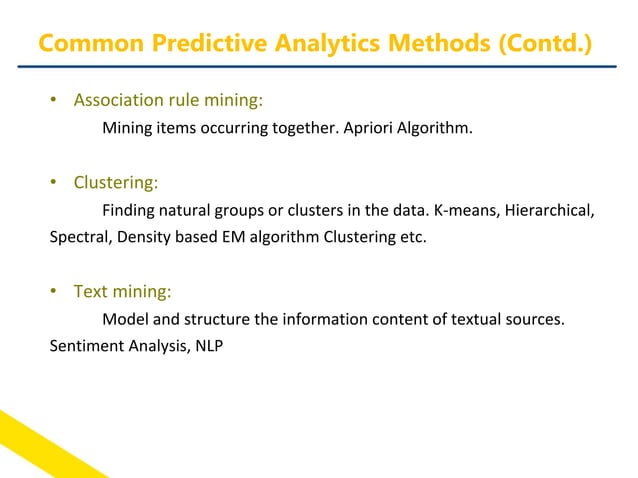 Common Predictive Analytics Methods (Contd.)

• Association rule mining:
Mining items occurring together. Apriori Algorithm.

• Clustering:
Finding natural groups or clusters in the data. K-means, Hierarchical, Spectral, Density based EM algorithm Clustering etc.

• Text mining:
Model and structure the information content of textual sources. Sentiment Analysis, NLP